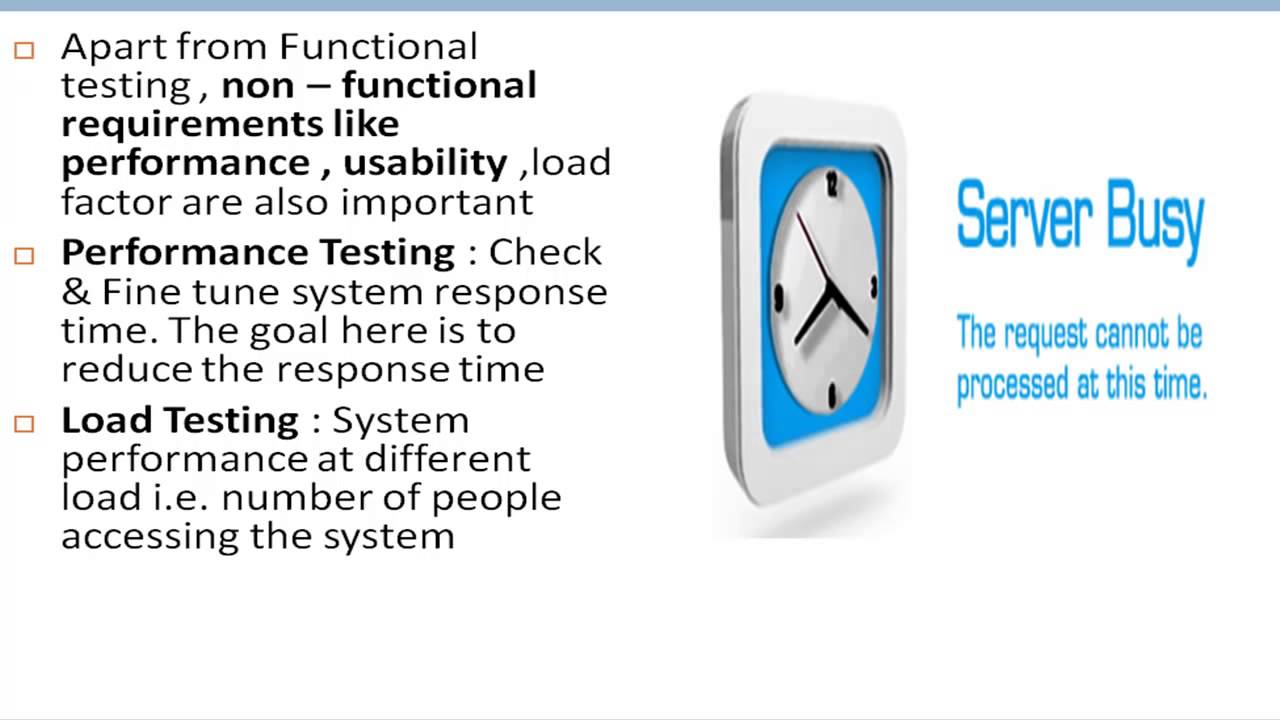 □ Apart from Functional testing , non – functional requirements like performance , usability ,load factor are also important

□ Performance Testing : Check & Fine tune system response time. The goal here is to reduce the response time

□ Load Testing : System performance at different load i.e. number of people accessing the system

12
3
6
9

Server Busy

The request cannot be processed at this time.